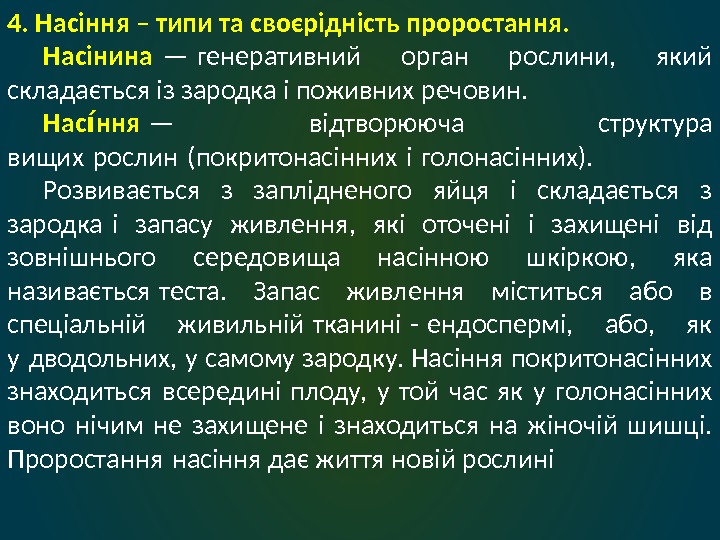 4. Насіння – типи та своєрідність проростання.

Насінина — генеративний орган рослини, який складається із зародка і поживних речовин.

Насі́ння — відтворююча структура вищих рослин (покритонасінних і голонасінних).

Розвивається з заплідненого яйця і складається з зародка і запасу живлення, які оточені і захищені від зовнішнього середовища насінною шкіркою, яка називається теста. Запас живлення міститься або в спеціальній живильній тканині - ендоспермі, або, як у дводольних, у самому зародку. Насіння покритонасінних знаходиться всередині плоду, у той час як у голонасінних воно нічим не захищене і знаходиться на жіночій шишці. Проростання насіння дає життя новій рослині